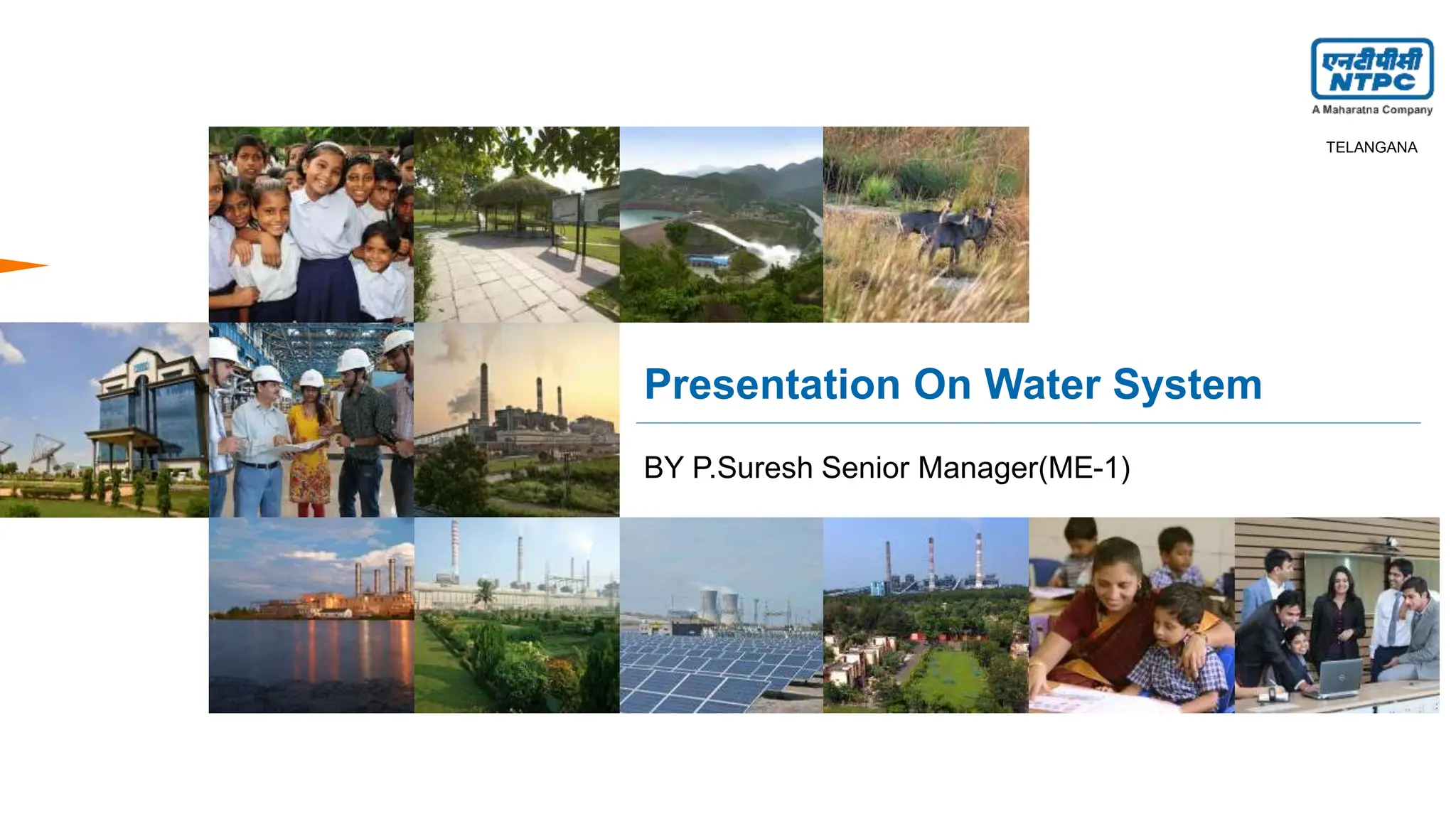 एनटीपीसी
NTPC
A Maharatna Company

TELANGANA

Presentation On Water System

BY P.Suresh Senior Manager(ME-1)